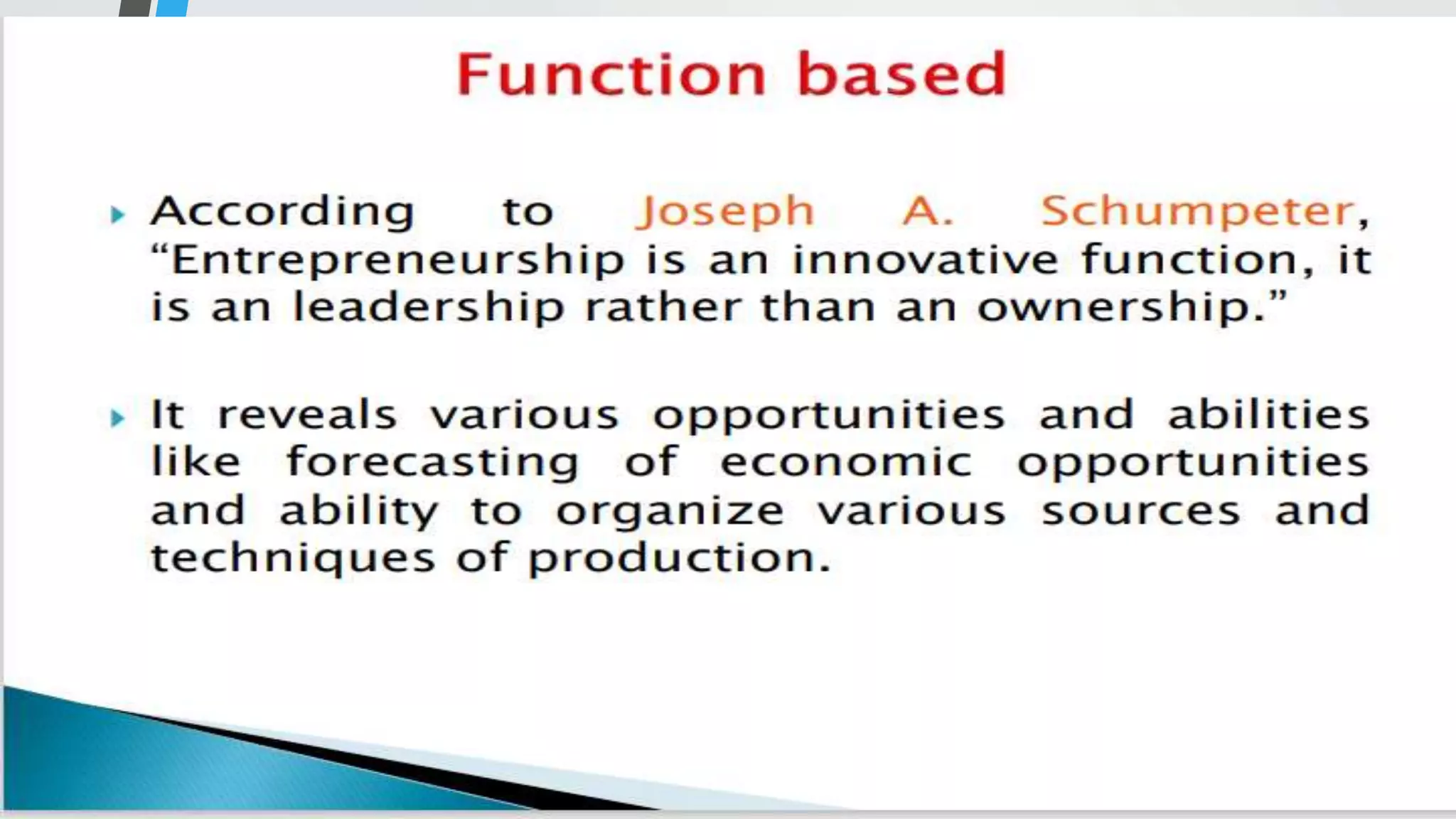 Function based

According to Joseph A. Schumpeter, “Entrepreneurship is an innovative function, it is an leadership rather than an ownership.”

It reveals various opportunities and abilities like forecasting of economic opportunities and ability to organize various sources and techniques of production.